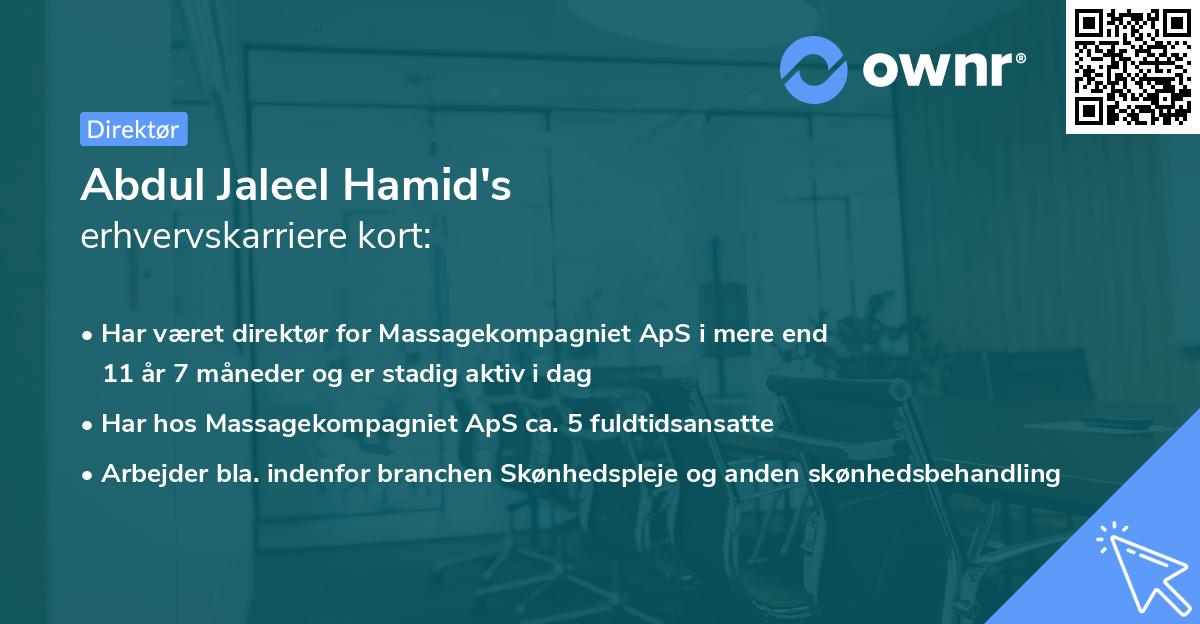 ownr®

Direktør

Abdul Jaleel Hamid's
erhvervskarriere kort:

• Har været direktør for Massagekompagniet ApS i mere end 11 år 7 måneder og er stadig aktiv i dag

• Har hos Massagekompagniet ApS ca. 5 fuldtidsansatte

• Arbejder bla. indenfor branchen Skønhedspleje og anden skønhedsbehandling